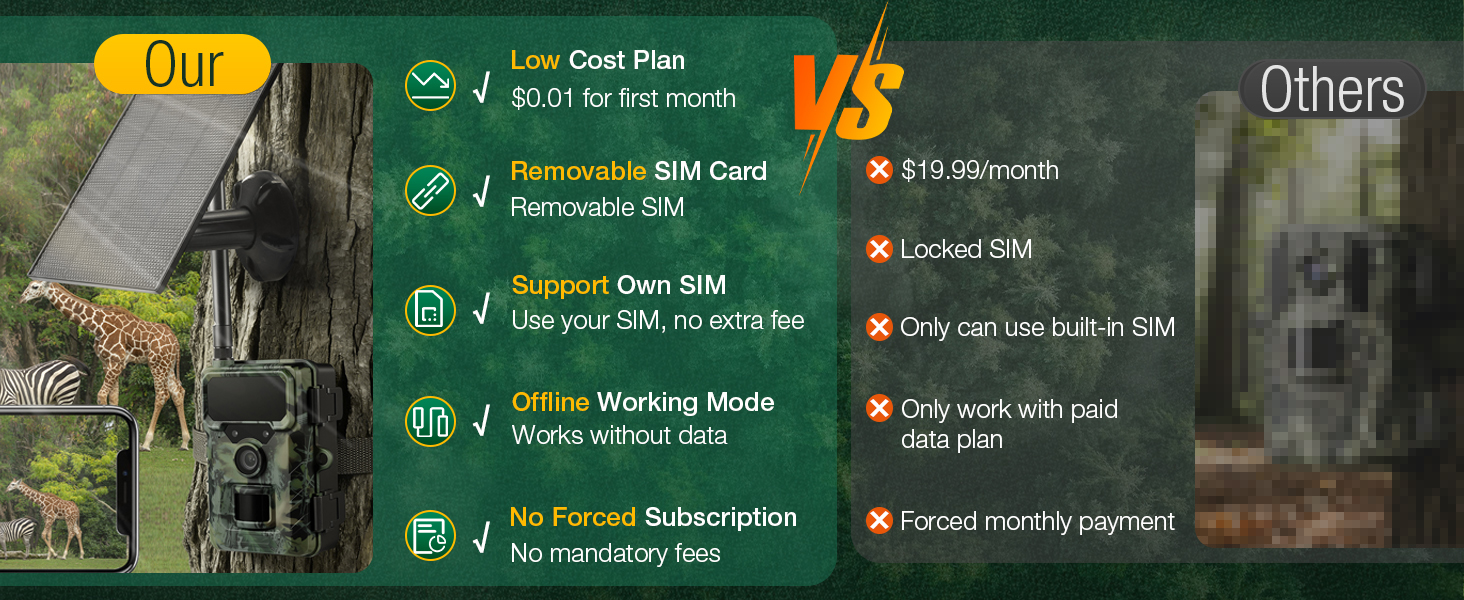 Our

√ Low Cost Plan
$0.01 for first month

√ Removable SIM Card
Removable SIM

√ Support Own SIM
Use your SIM, no extra fee

√ Offline Working Mode
Works without data

√ No Forced Subscription
No mandatory fees

VS

Others

$19.99/month

Locked SIM

Only can use built-in SIM

Only work with paid data plan

Forced monthly payment